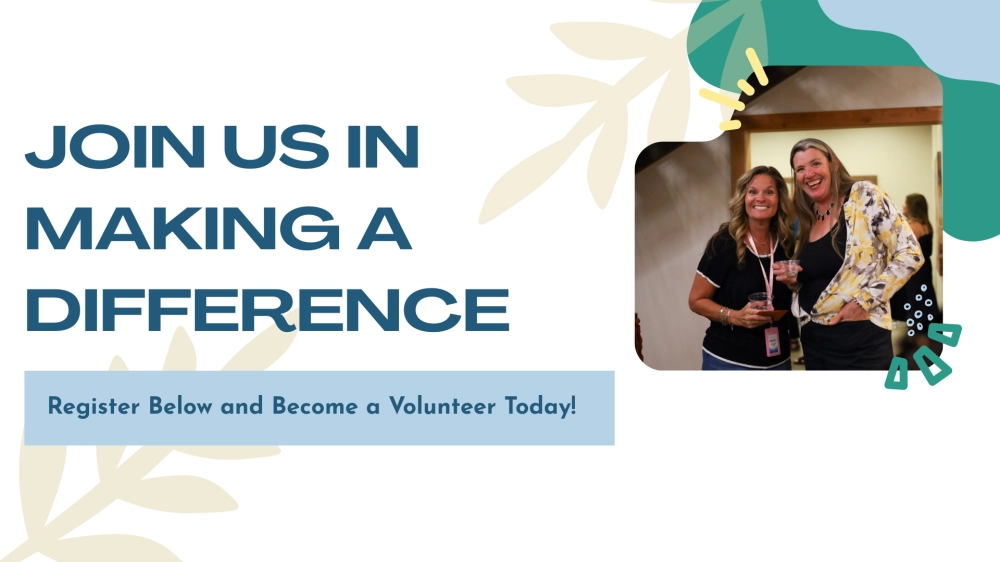 JOIN US IN MAKING A DIFFERENCE

Register Below and Become a Volunteer Today!